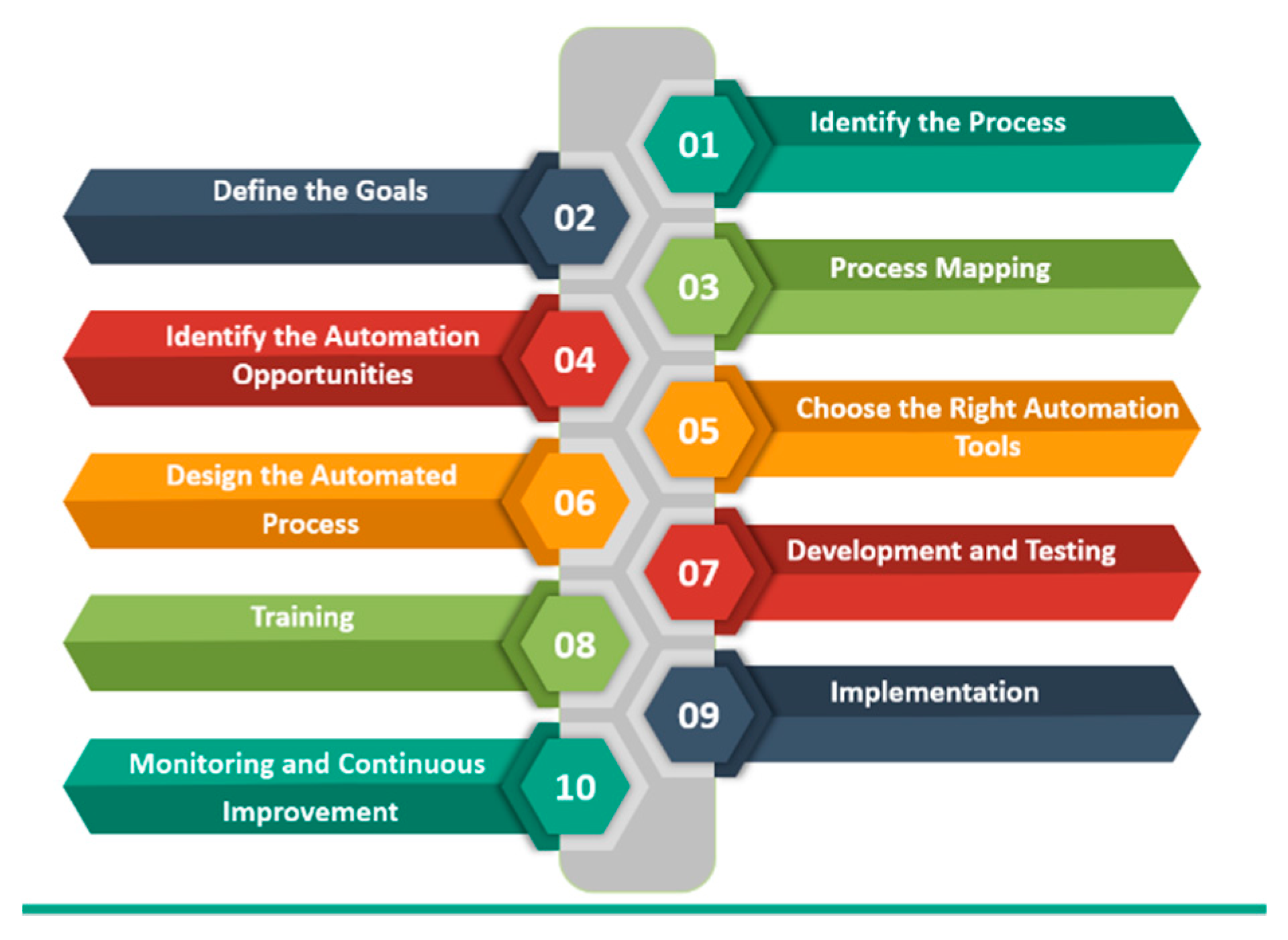 01 Identify the Process

02 Define the Goals

03 Process Mapping

04 Identify the Automation Opportunities

05 Choose the Right Automation Tools

06 Design the Automated Process

07 Development and Testing

08 Training

09 Implementation

10 Monitoring and Continuous Improvement